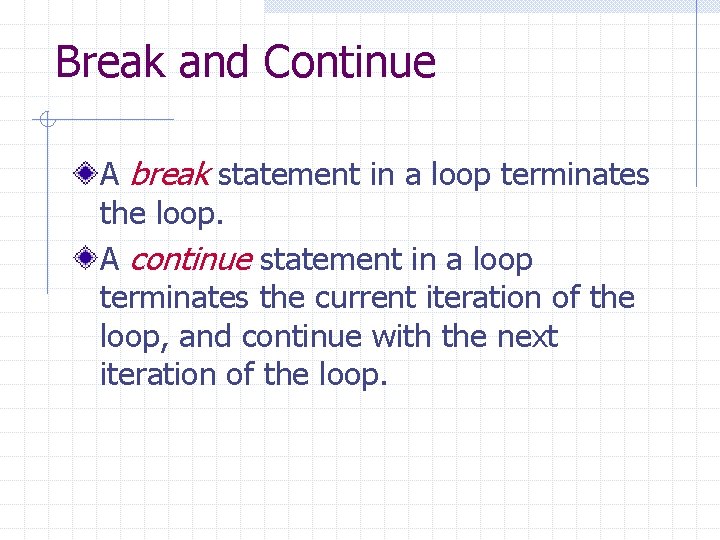 Break and Continue

A break statement in a loop terminates the loop.

A continue statement in a loop terminates the current iteration of the loop, and continue with the next iteration of the loop.